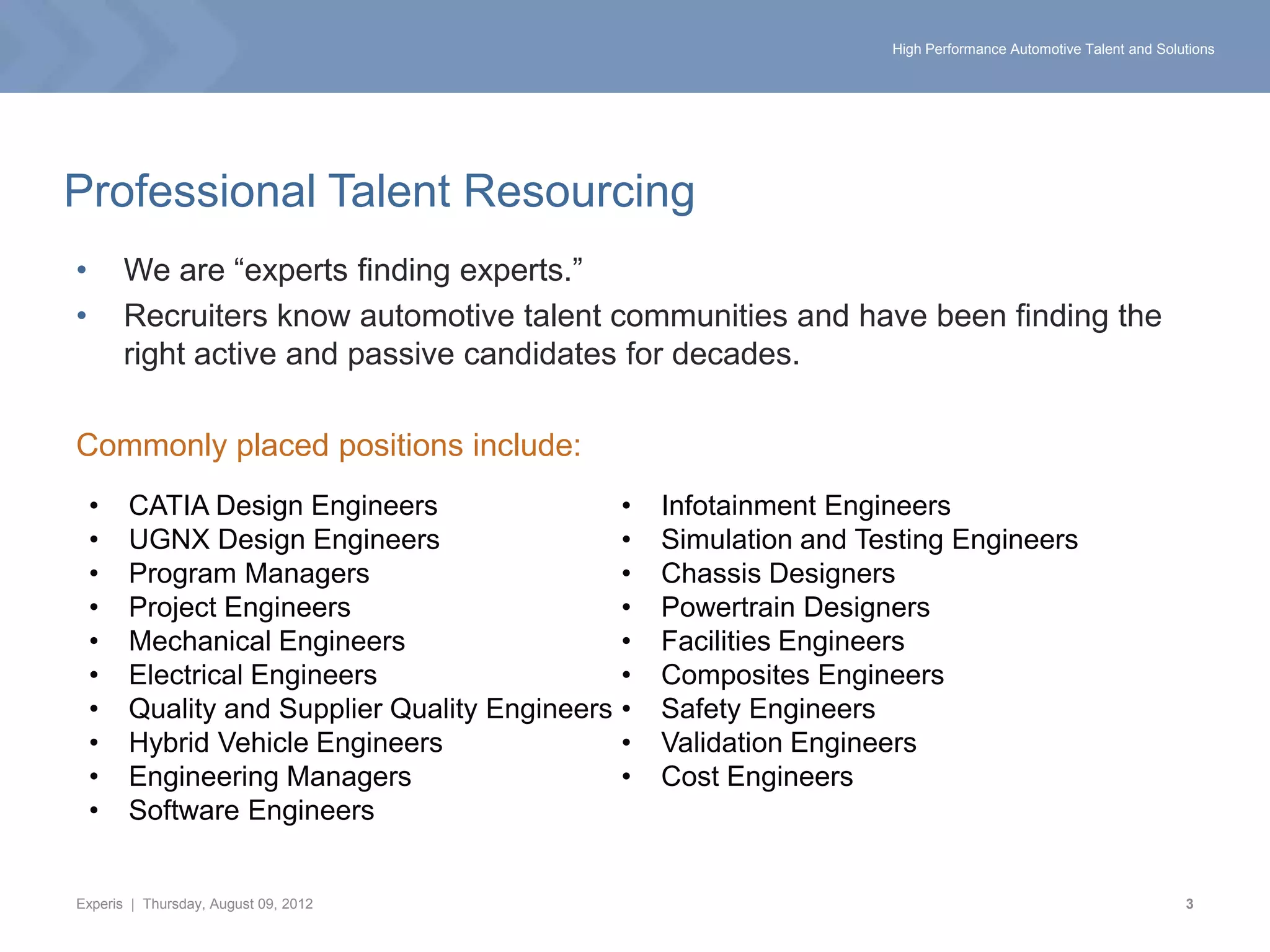 High Performance Automotive Talent and Solutions

Professional Talent Resourcing

• We are “experts finding experts.”
• Recruiters know automotive talent communities and have been finding the right active and passive candidates for decades.

Commonly placed positions include:

• CATIA Design Engineers
• UGNX Design Engineers
• Program Managers
• Project Engineers
• Mechanical Engineers
• Electrical Engineers
• Quality and Supplier Quality Engineers
• Hybrid Vehicle Engineers
• Engineering Managers
• Software Engineers

• Infotainment Engineers
• Simulation and Testing Engineers
• Chassis Designers
• Powertrain Designers
• Facilities Engineers
• Composites Engineers
• Safety Engineers
• Validation Engineers
• Cost Engineers

Experis | Thursday, August 09, 2012

3